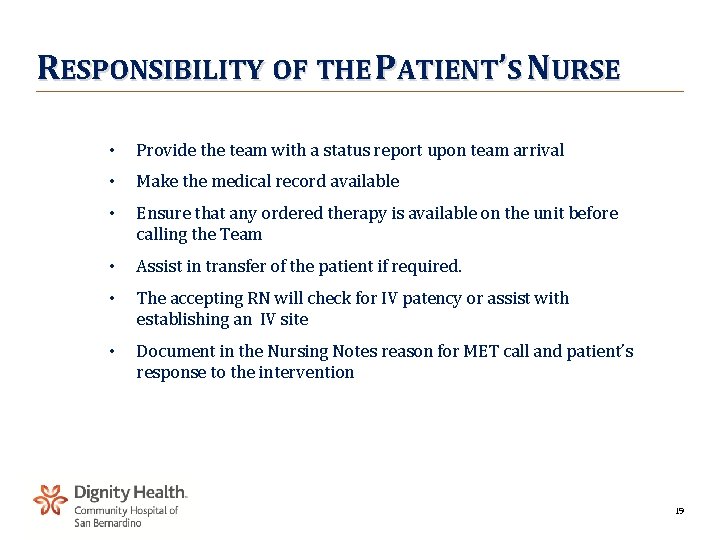 RESPONSIBILITY OF THE PATIENT'S NURSE

• Provide the team with a status report upon team arrival
• Make the medical record available
• Ensure that any ordered therapy is available on the unit before calling the Team
• Assist in transfer of the patient if required.
• The accepting RN will check for IV patency or assist with establishing an IV site
• Document in the Nursing Notes reason for MET call and patient's response to the intervention

Dignity Health.
Community Hospital of San Bernardino

19